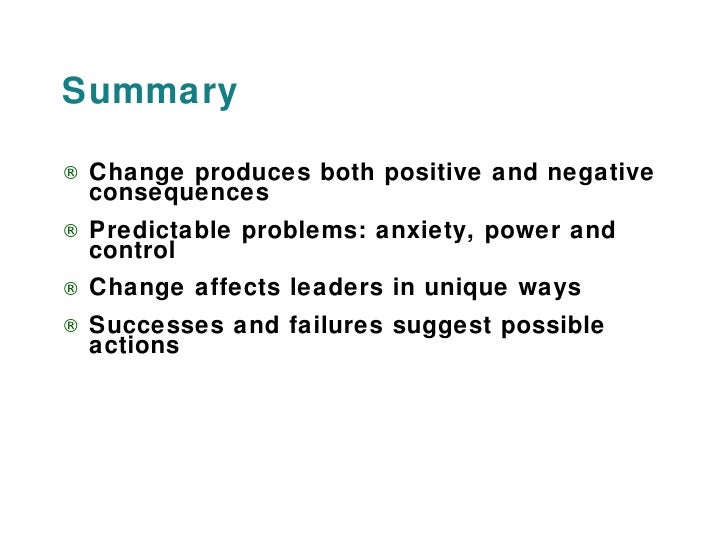 Summary

® Change produces both positive and negative consequences

® Predictable problems: anxiety, power and control

® Change affects leaders in unique ways

® Successes and failures suggest possible actions